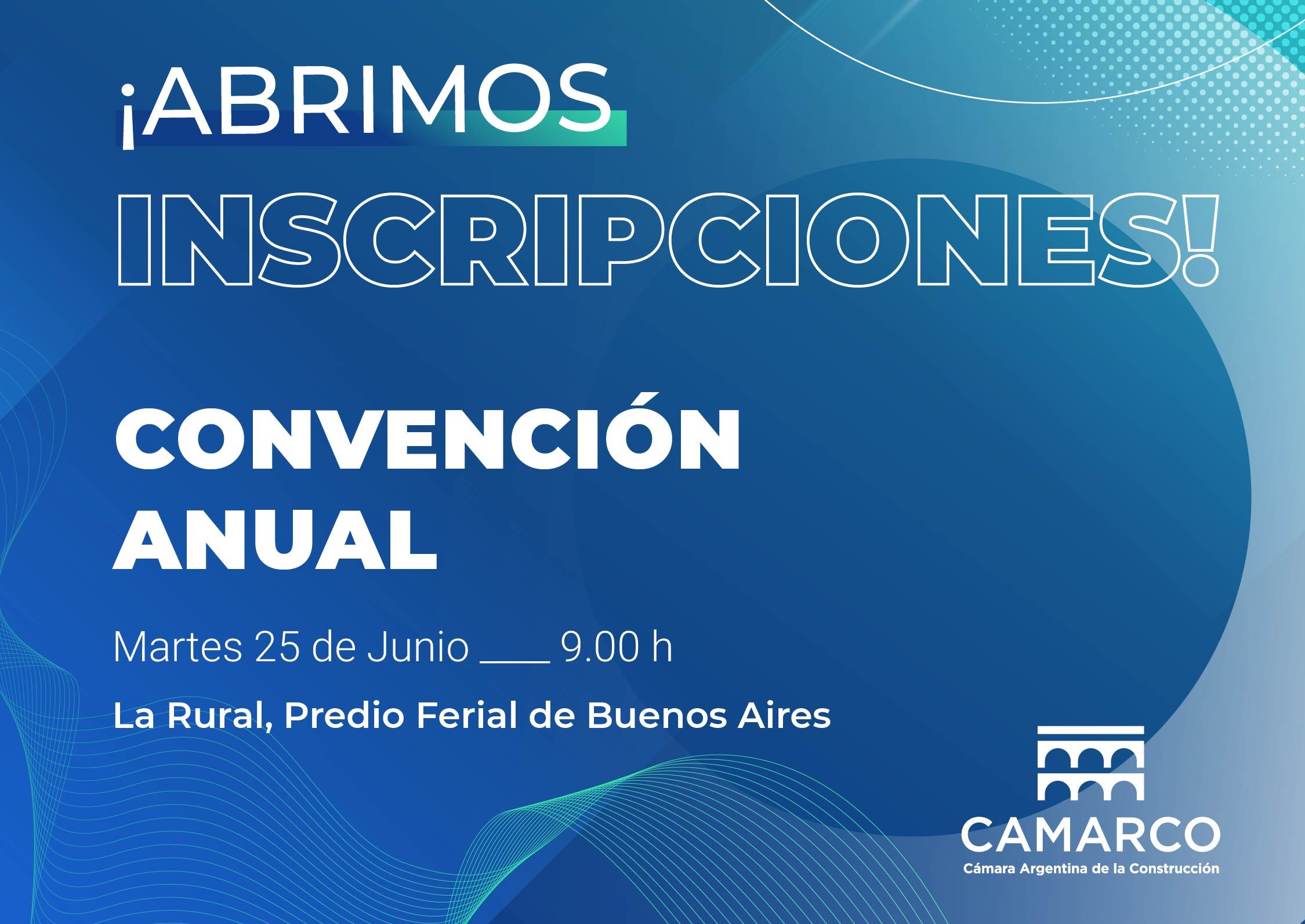 ¡ABRIMOS INSCRIPCIONES!

CONVENCIÓN ANUAL

Martes 25 de Junio ___ 9.00 h

La Rural, Predio Ferial de Buenos Aires

CAMARCO
Cámara Argentina de la Construcción